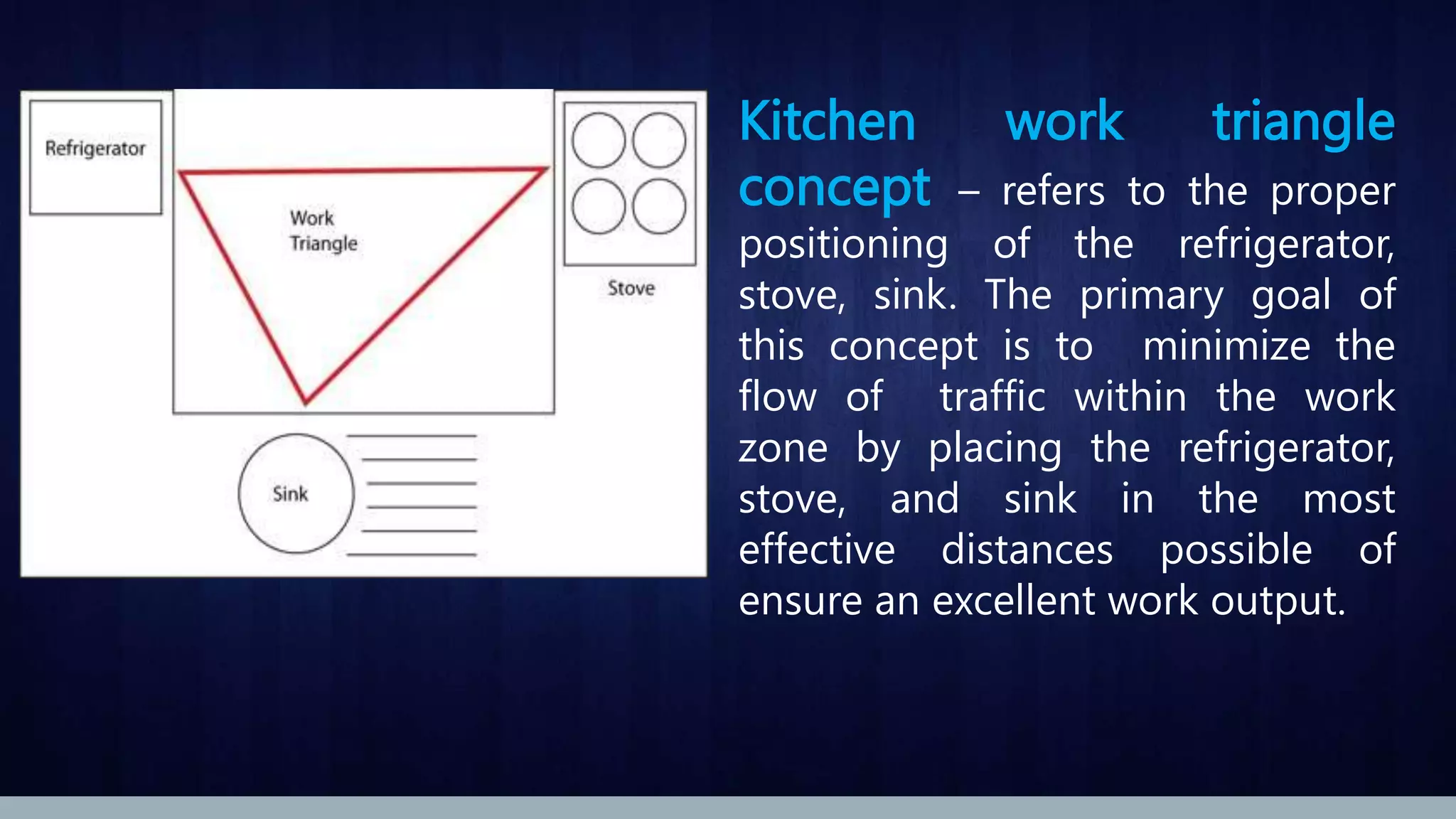 Refrigerator

Work Triangle

Stove

Sink

Kitchen work triangle concept – refers to the proper positioning of the refrigerator, stove, sink. The primary goal of this concept is to minimize the flow of traffic within the work zone by placing the refrigerator, stove, and sink in the most effective distances possible of ensure an excellent work output.